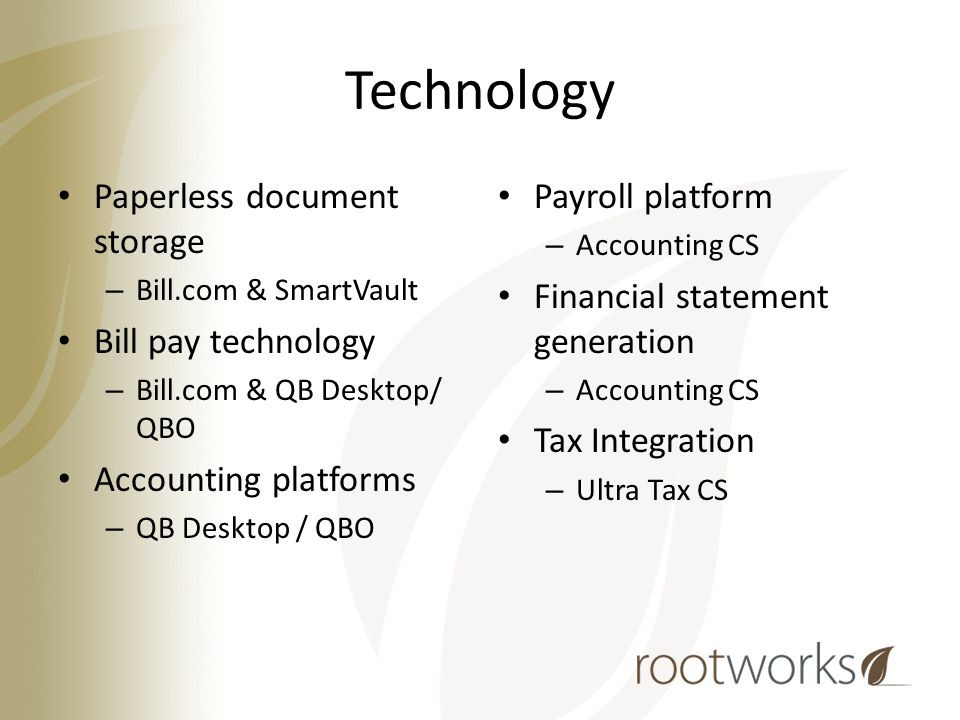 Technology

• Paperless document storage
– Bill.com & SmartVault
• Bill pay technology
– Bill.com & QB Desktop/ QBO
• Accounting platforms
– QB Desktop / QBO

• Payroll platform
– Accounting CS
• Financial statement generation
– Accounting CS
• Tax Integration
– Ultra Tax CS

rootworks